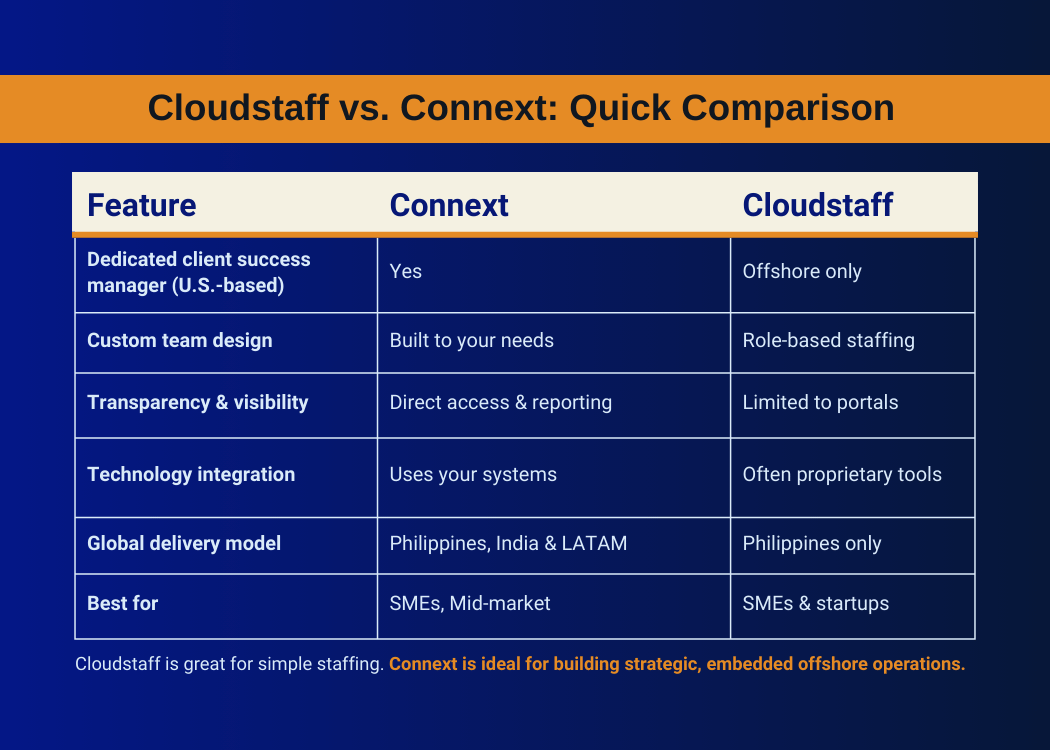 Cloudstaff vs. Connext: Quick Comparison

| Feature | Connext | Cloudstaff |
|---|---|---|
| Dedicated client success manager (U.S.-based) | Yes | Offshore only |
| Custom team design | Built to your needs | Role-based staffing |
| Transparency & visibility | Direct access & reporting | Limited to portals |
| Technology integration | Uses your systems | Often proprietary tools |
| Global delivery model | Philippines, India & LATAM | Philippines only |
| Best for | SMEs, Mid-market | SMEs & startups |

Cloudstaff is great for simple staffing. Connext is ideal for building strategic, embedded offshore operations.